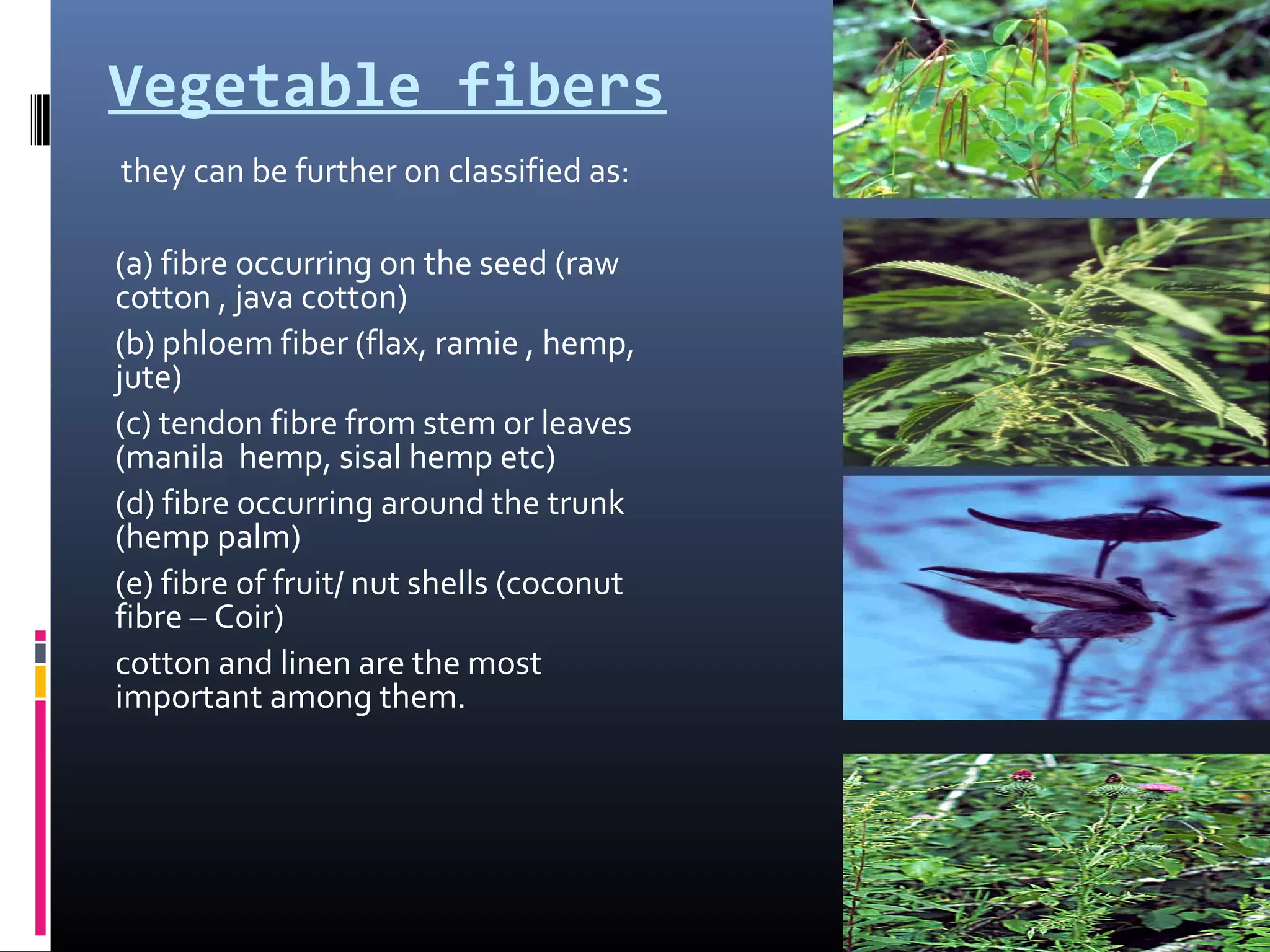 Vegetable fibers

they can be further on classified as:

(a) fibre occurring on the seed (raw cotton , java cotton)

(b) phloem fiber (flax, ramie , hemp, jute)

(c) tendon fibre from stem or leaves (manila hemp, sisal hemp etc)

(d) fibre occurring around the trunk (hemp palm)

(e) fibre of fruit/ nut shells (coconut fibre – Coir)

cotton and linen are the most important among them.